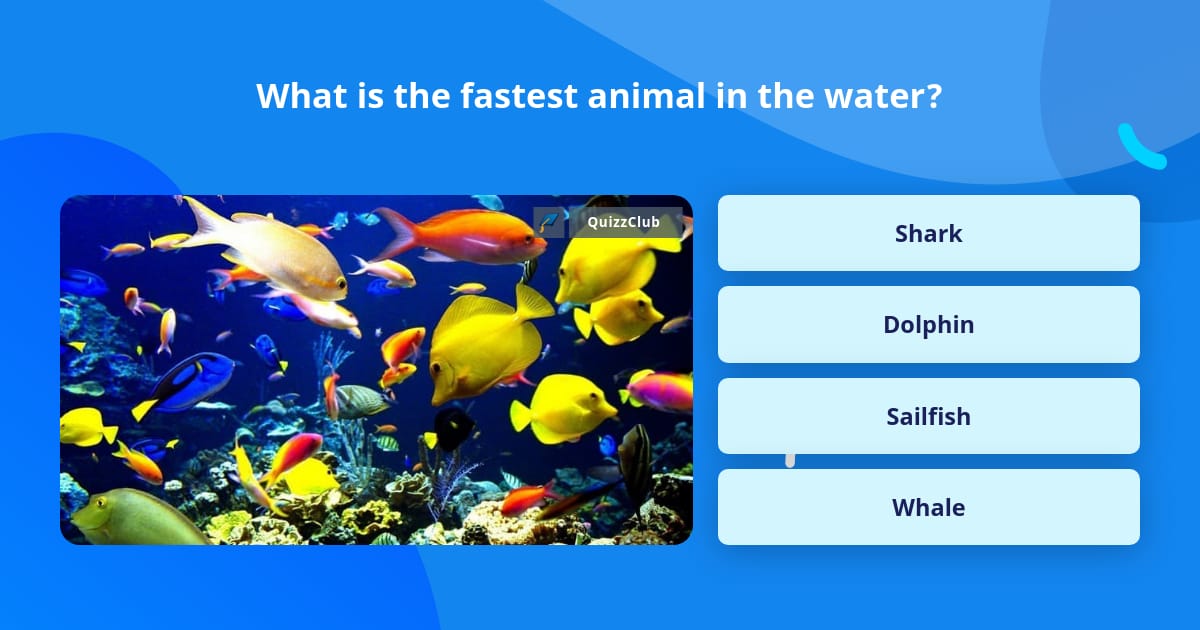 What is the fastest animal in the water?

QuizzClub

Shark

Dolphin

Sailfish

Whale